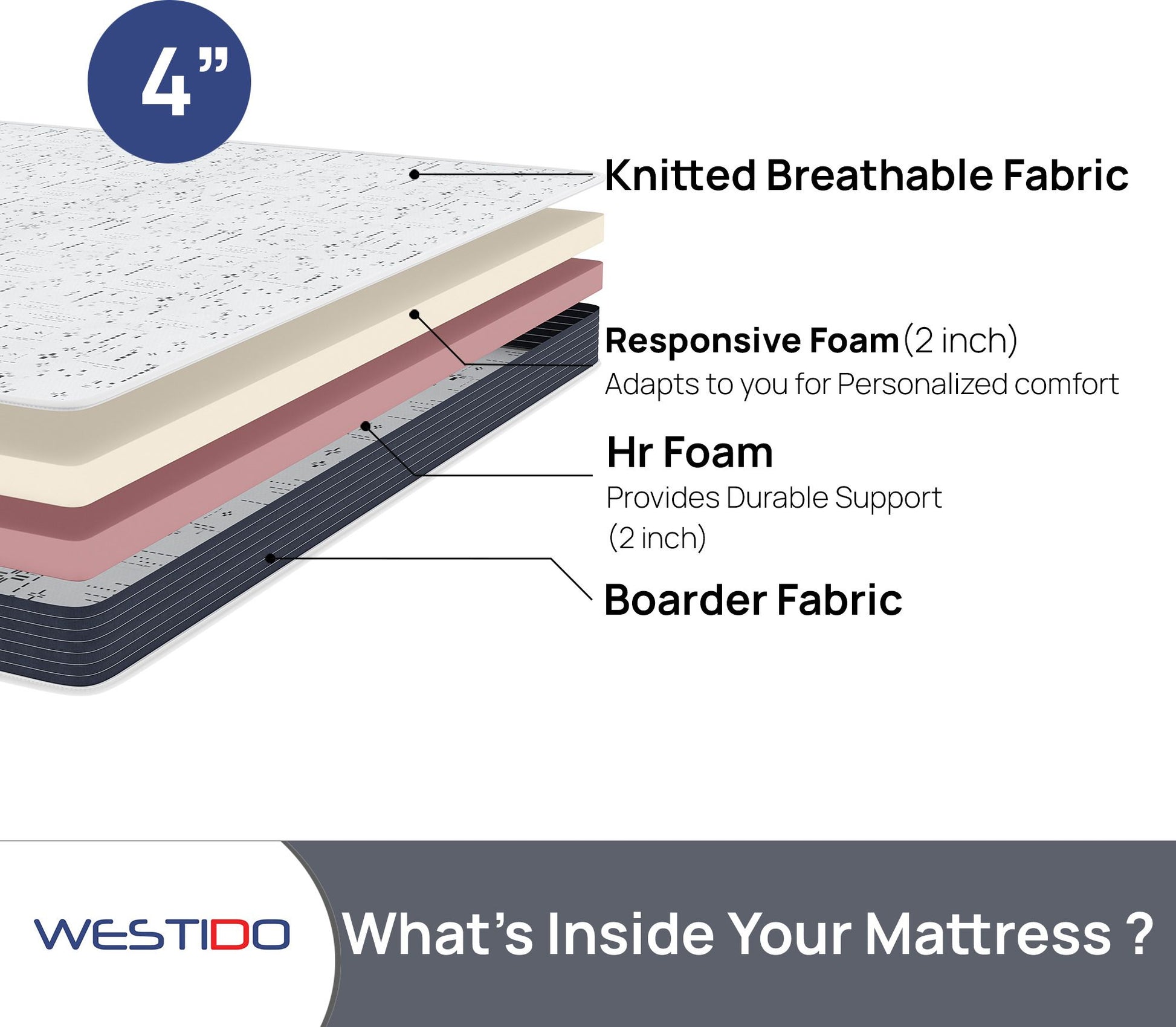 4”

Knitted Breathable Fabric

Responsive Foam (2 inch)
Adapts to you for Personalized comfort

Hr Foam
Provides Durable Support
(2 inch)

Boarder Fabric

WESTIDO

What’s Inside Your Mattress ?